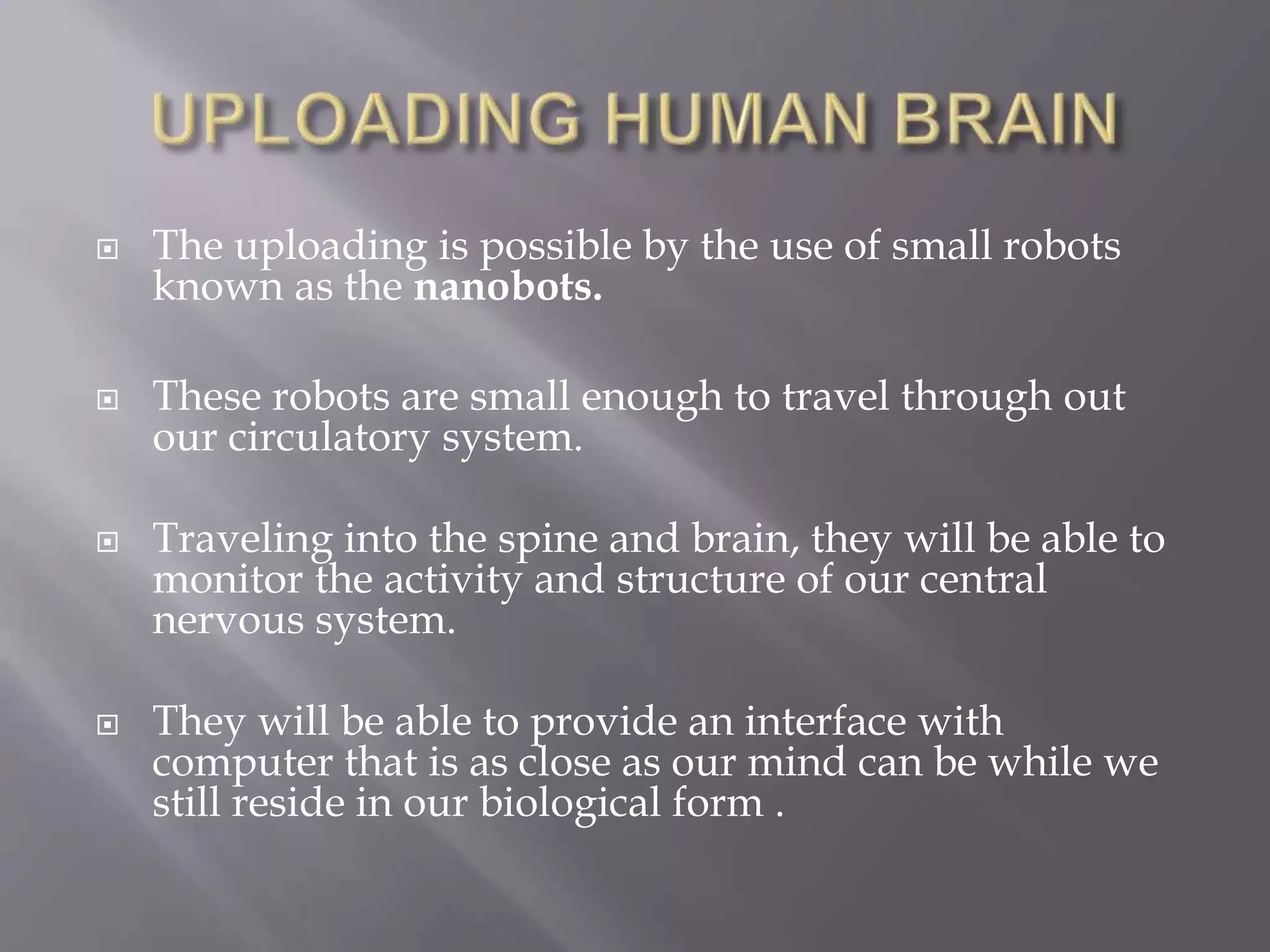 UPLOADING HUMAN BRAIN

The uploading is possible by the use of small robots known as the nanobots.

These robots are small enough to travel through out our circulatory system.

Traveling into the spine and brain, they will be able to monitor the activity and structure of our central nervous system.

They will be able to provide an interface with computer that is as close as our mind can be while we still reside in our biological form .